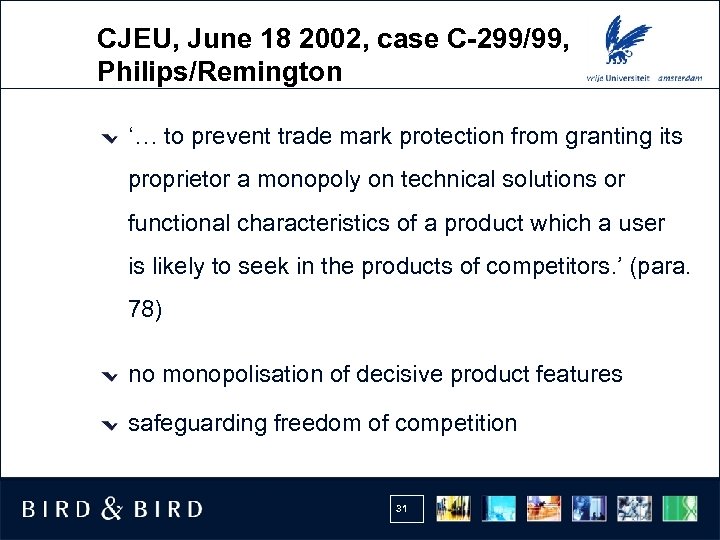 CJEU, June 18 2002, case C-299/99, Philips/Remington

vrije Universiteit amsterdam

‘… to prevent trade mark protection from granting its proprietor a monopoly on technical solutions or functional characteristics of a product which a user is likely to seek in the products of competitors.’ (para. 78)

no monopolisation of decisive product features

safeguarding freedom of competition

BIRD & BIRD

31